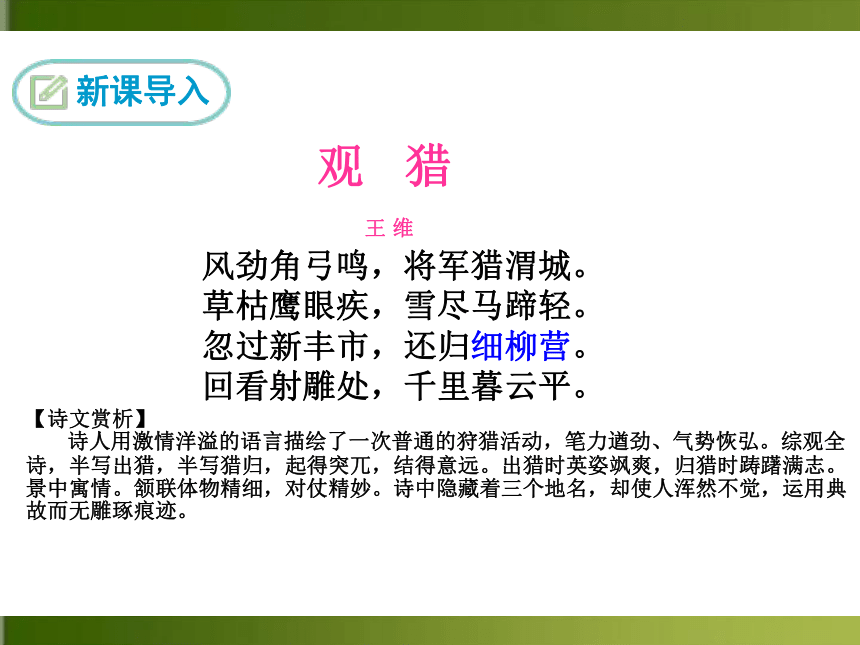 新课导入

观 猎

王 维

风劲角弓鸣，将军猎渭城。
草枯鹰眼疾，雪尽马蹄轻。
忽过新丰市，还归细柳营。
回看射雕处，千里暮云平。

【诗文赏析】
诗人用激情洋溢的语言描绘了一次普通的狩猎活动，笔力遒劲、气势恢弘。综观全诗，半写出猎，半写猎归，起得突兀，结得意远。出猎时英姿飒爽，归猎时踌躇满志。景中寓情。颔联体物精细，对仗精妙。诗中隐藏着三个地名，却使人浑然不觉，运用典故而无雕琢痕迹。